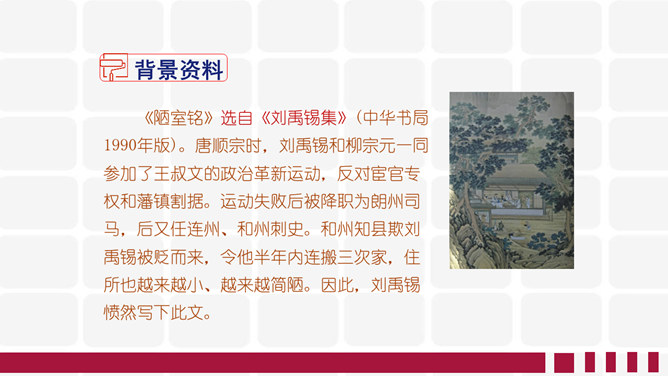 背景资料

《陋室铭》选自《刘禹锡集》（中华书局1990年版）。唐顺宗时，刘禹锡和柳宗元一同参加了王叔文的政治革新运动，反对宦官专权和藩镇割据。运动失败后被降职为朗州司马，后又任连州、和州刺史。和州知县欺刘禹锡被贬而来，令他半年内连搬三次家，住所也越来越小、越来越简陋。因此，刘禹锡愤然写下此文。